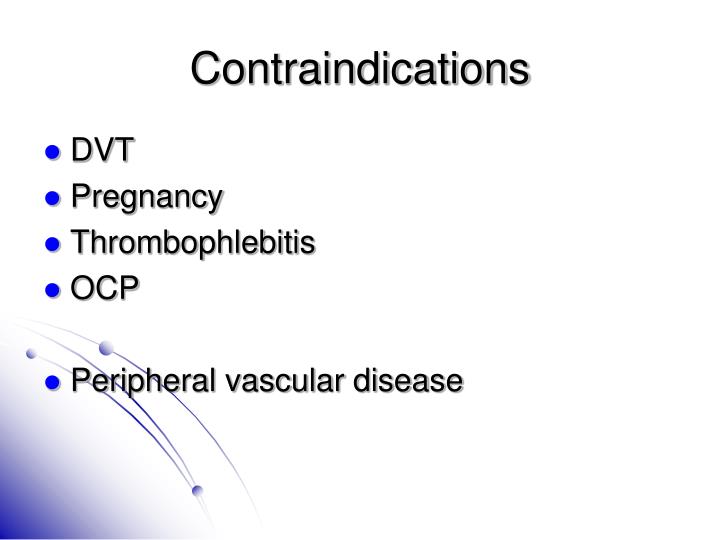 Contraindications

- DVT
- Pregnancy
- Thrombophlebitis
- OCP

- Peripheral vascular disease